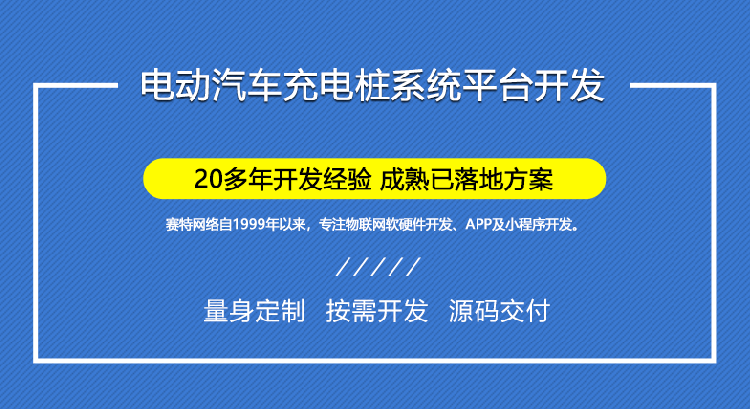 电动汽车充电桩系统平台开发

20多年开发经验 成熟已落地方案

赛特网络自1999年以来，专注物联网软硬件开发、APP及小程序开发。

/////

量身定制 按需开发 源码交付